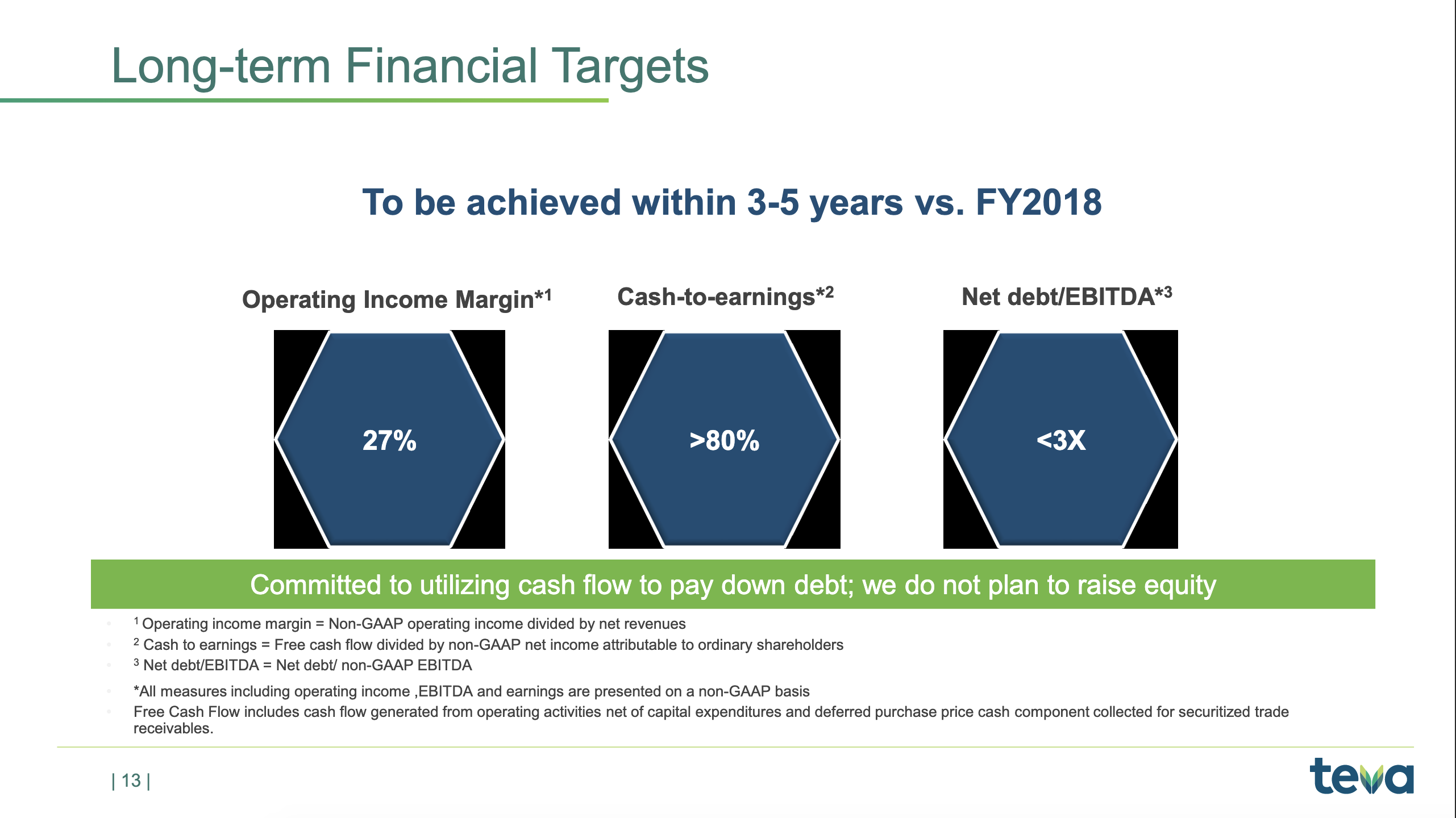 Long-term Financial Targets

To be achieved within 3-5 years vs. FY2018

Operating Income Margin*$^1$

27%

Cash-to-earnings*$^2$

>80%

Net debt/EBITDA*$^3$

<3X

Committed to utilizing cash flow to pay down debt; we do not plan to raise equity

$^1$ Operating income margin = Non-GAAP operating income divided by net revenues
$^2$ Cash to earnings = Free cash flow divided by non-GAAP net income attributable to ordinary shareholders
$^3$ Net debt/EBITDA = Net debt/ non-GAAP EBITDA

*All measures including operating income ,EBITDA and earnings are presented on a non-GAAP basis
Free Cash Flow includes cash flow generated from operating activities net of capital expenditures and deferred purchase price cash component collected for securitized trade receivables.

| 13 |

teva